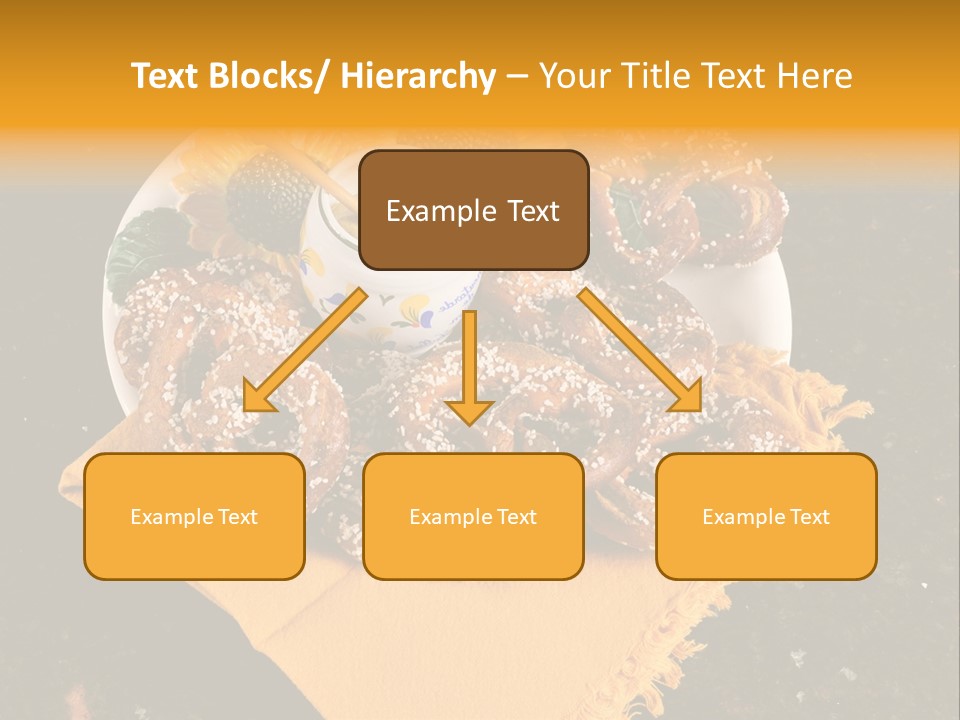 Text Blocks/ Hierarchy – Your Title Text Here

Example Text

Example Text

Example Text

Example Text